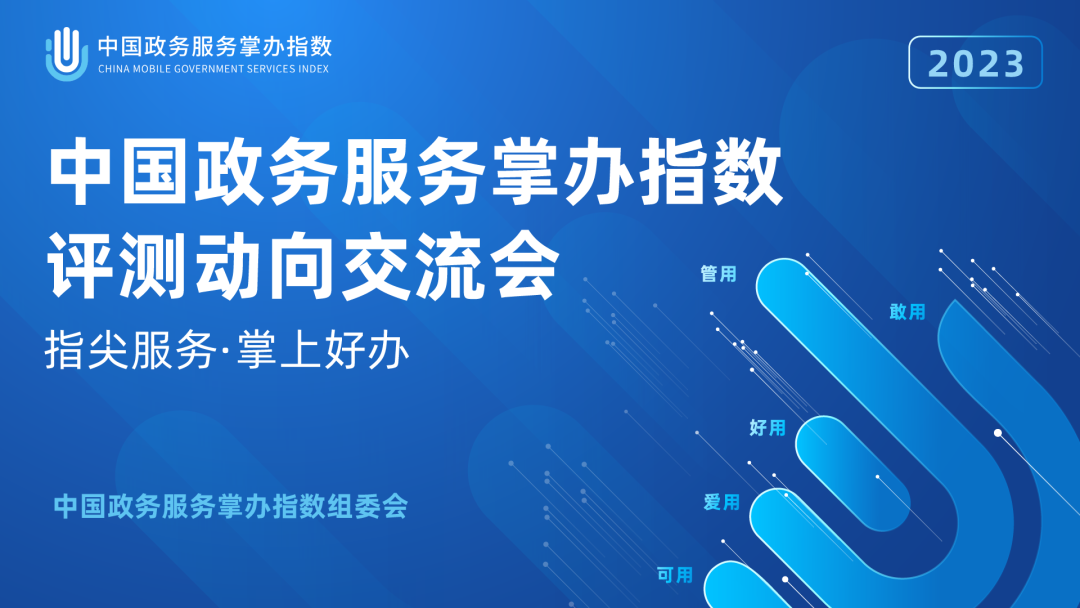 中国政务服务掌办指数
CHINA MOBILE GOVERNMENT SERVICES INDEX

2023

中国政务服务掌办指数
评测动向交流会

指尖服务·掌上好办

管用

敢用

好用

爱用

可用

中国政务服务掌办指数组委会